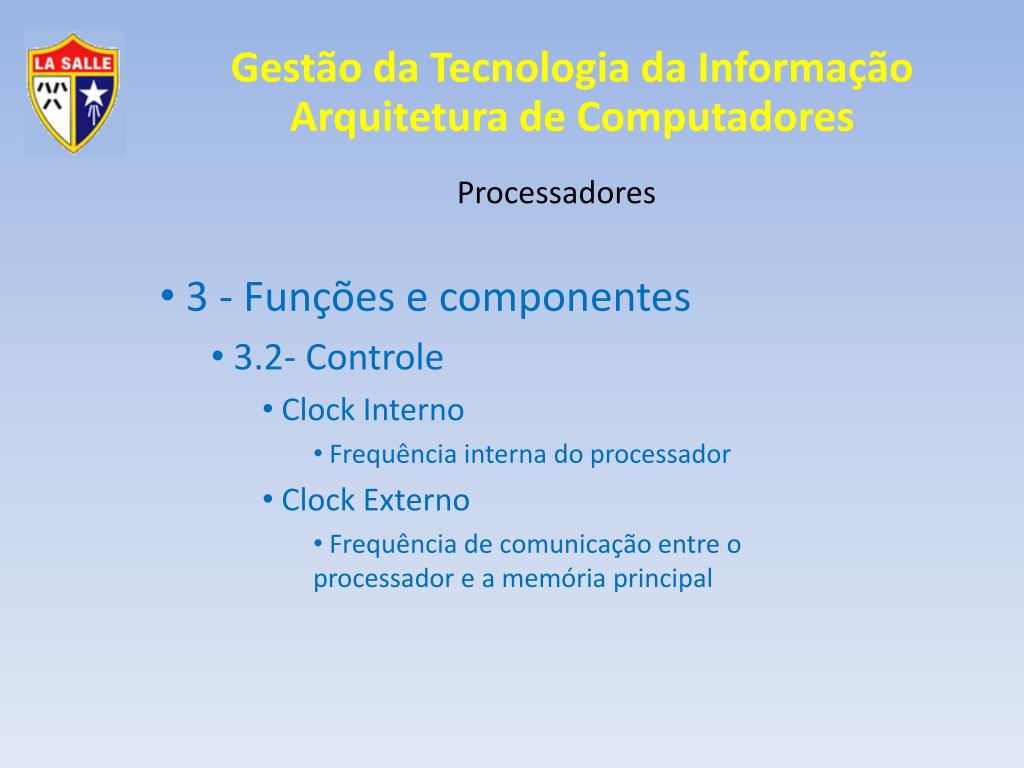 LA SALLE

Gestão da Tecnologia da Informação
Arquitetura de Computadores

Processadores

• 3 - Funções e componentes
• 3.2- Controle
• Clock Interno
• Frequência interna do processador
• Clock Externo
• Frequência de comunicação entre o processador e a memória principal